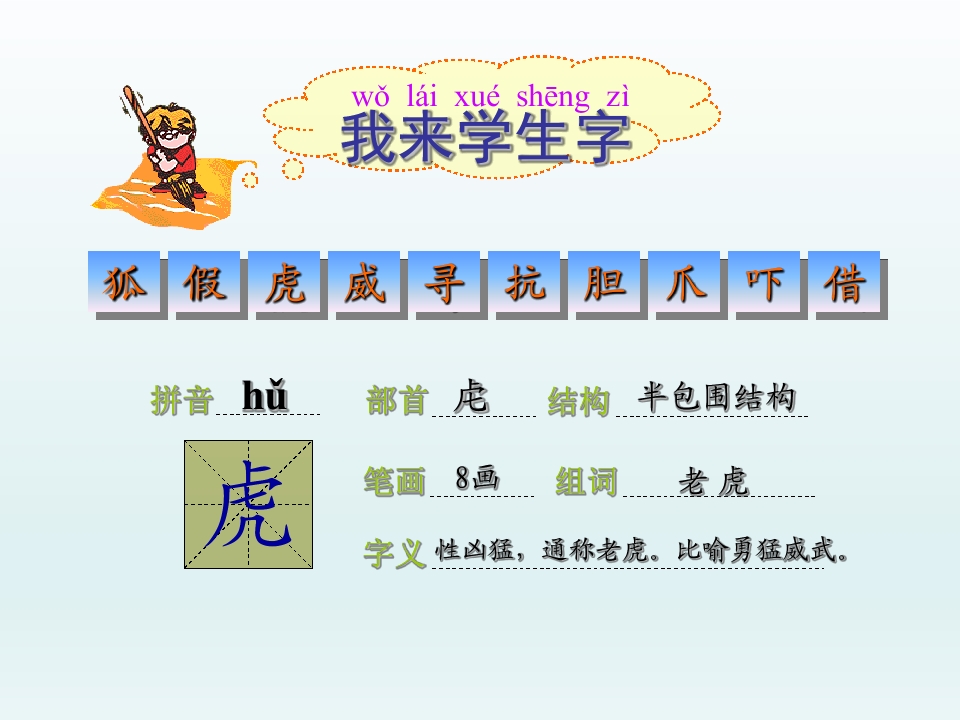 wǒ lái xué shēng zì
我来学生字

狐 假 虎 威 寻 抗 胆 爪 吓 借

拼音 hǔ 部首 虍 结构 半包围结构

虎

笔画 8画 组词 老虎

字义 性凶猛，通称老虎。比喻勇猛威武。